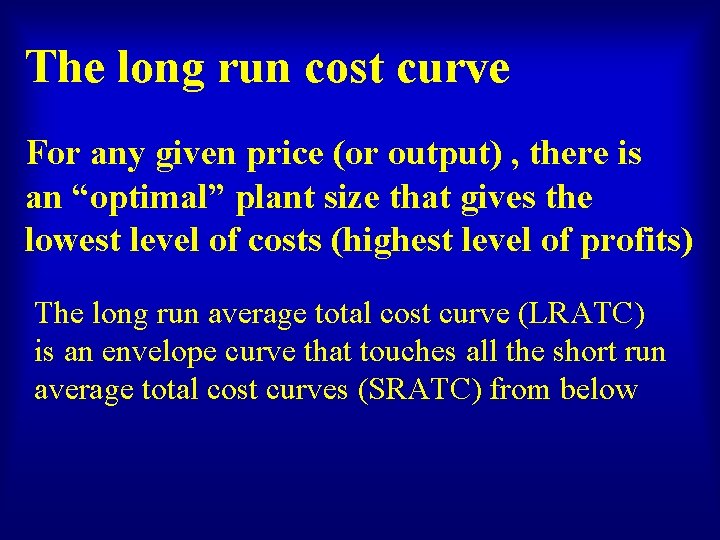 The long run cost curve

For any given price (or output) , there is an “optimal” plant size that gives the lowest level of costs (highest level of profits)

The long run average total cost curve (LRATC) is an envelope curve that touches all the short run average total cost curves (SRATC) from below